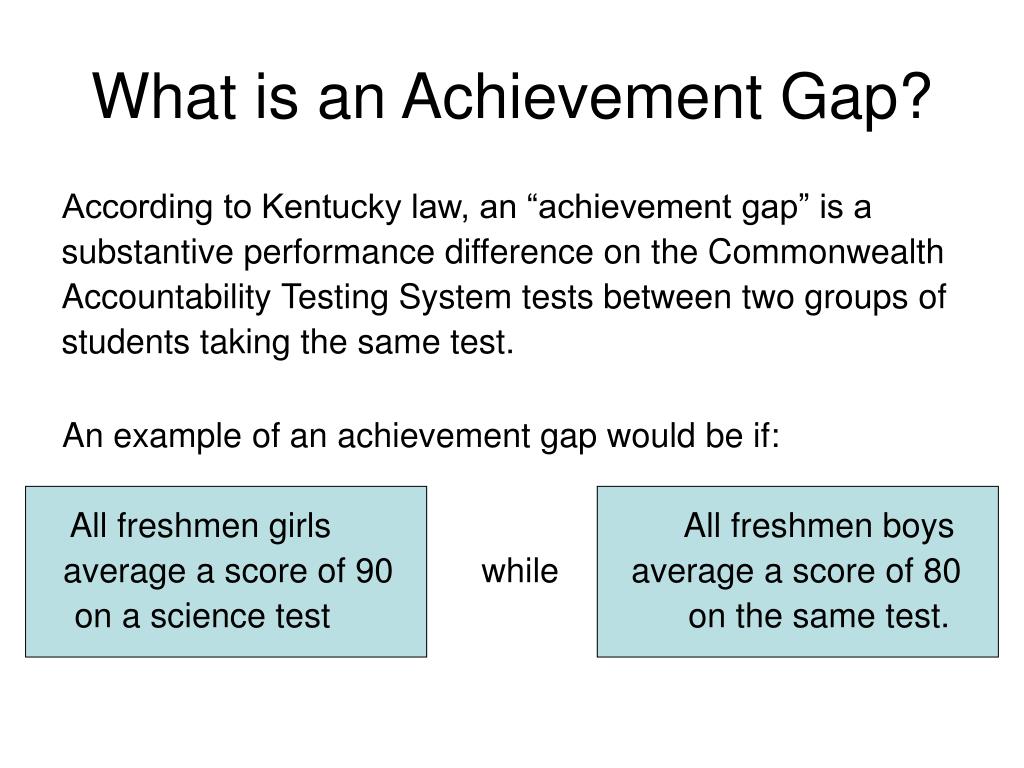 What is an Achievement Gap?

According to Kentucky law, an “achievement gap” is a substantive performance difference on the Commonwealth Accountability Testing System tests between two groups of students taking the same test.

An example of an achievement gap would be if:

All freshmen girls average a score of 90 on a science test

while

All freshmen boys average a score of 80 on the same test.